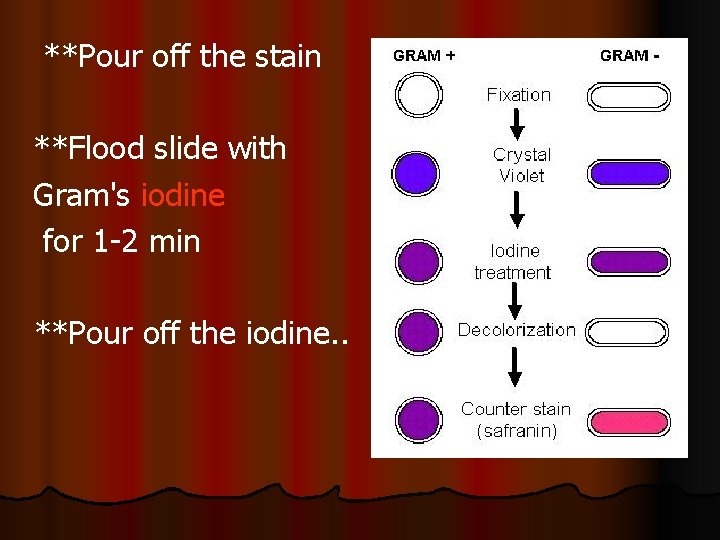 **Pour off the stain

**Flood slide with Gram's iodine for 1-2 min

**Pour off the iodine..

GRAM +

GRAM -

Fixation

Crystal Violet

Iodine treatment

Decolorization

Counter stain (safranin)